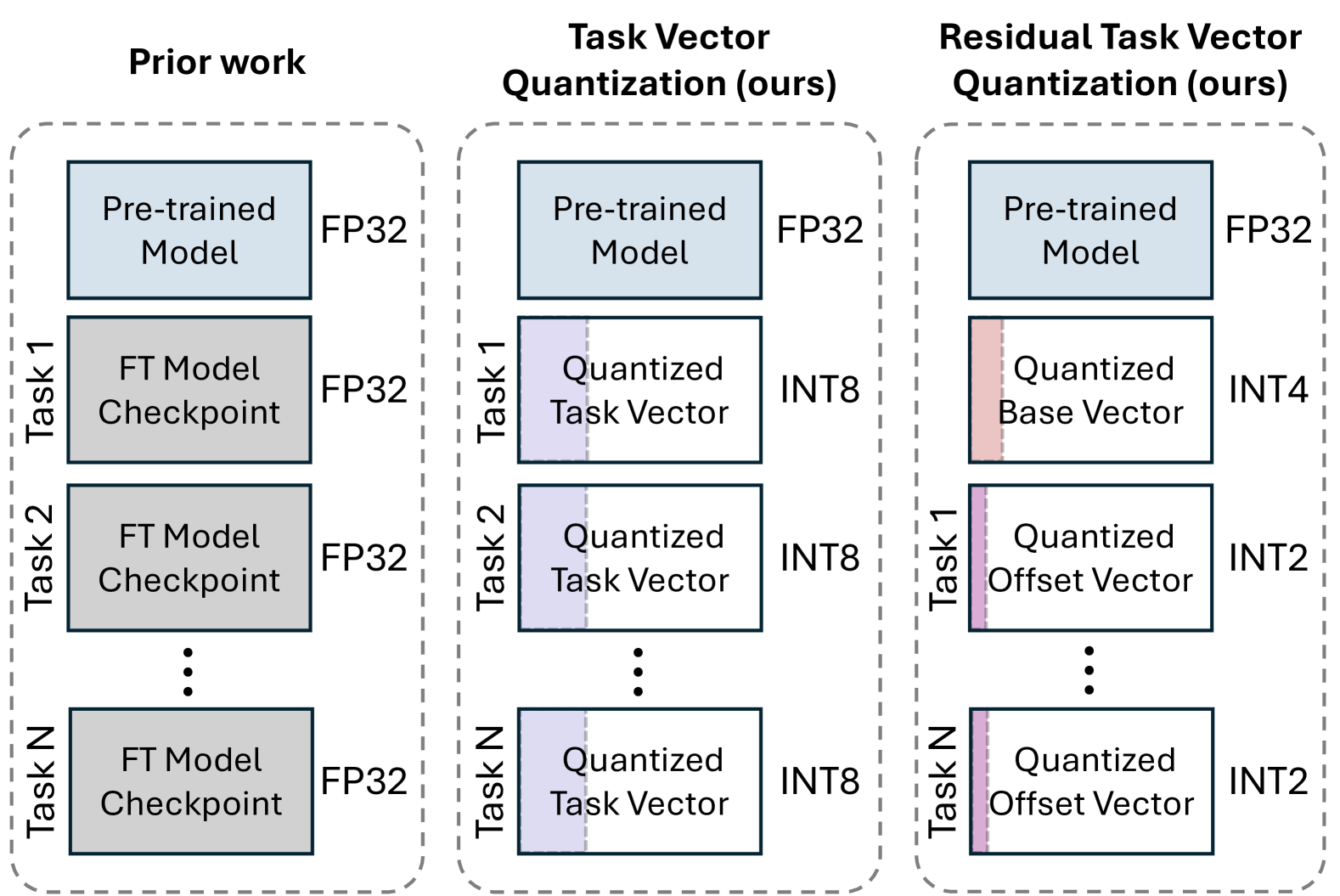 Prior work

Pre-trained Model FP32

Task 1 FT Model Checkpoint FP32

Task 2 FT Model Checkpoint FP32

⋮

Task N FT Model Checkpoint FP32

Task Vector Quantization (ours)

Pre-trained Model FP32

Task 1 Quantized Task Vector INT8

Task 2 Quantized Task Vector INT8

⋮

Task N Quantized Task Vector INT8

Residual Task Vector Quantization (ours)

Pre-trained Model FP32

Quantized Base Vector INT4

Task 1 Quantized Offset Vector INT2

⋮

Task N Quantized Offset Vector INT2